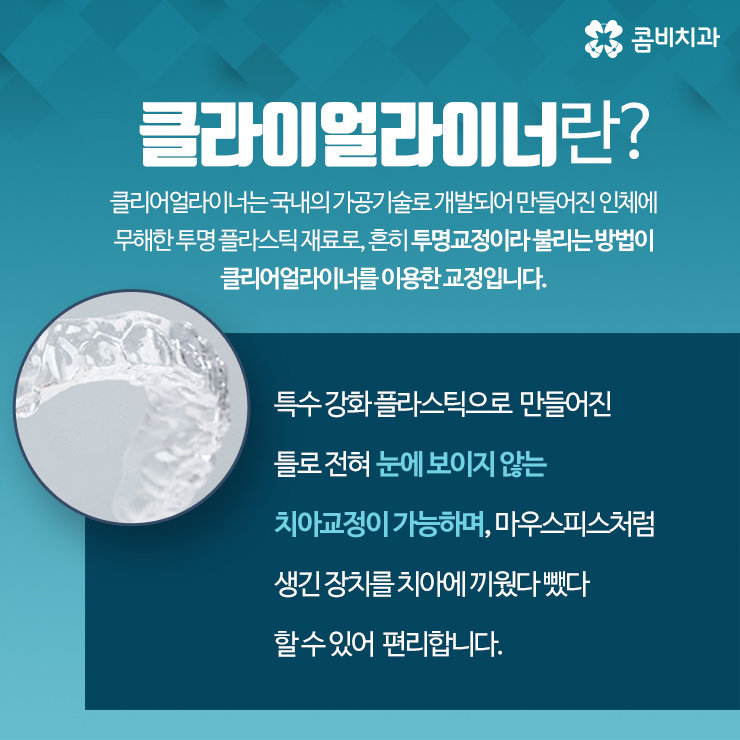 콤비치과

클라이얼라이너란?

클리어얼라이너는 국내의 가공기술로 개발되어 만들어진 인체에 무해한 투명 플라스틱 재료로, 흔히 투명교정이라 불리는 방법이 클리어얼라이너를 이용한 교정입니다.

특수 강화 플라스틱으로 만들어진 틀로 전혀 눈에 보이지 않는 치아교정이 가능하며, 마우스피스처럼 생긴 장치를 치아에 끼웠다 뺐다 할 수 있어 편리합니다.